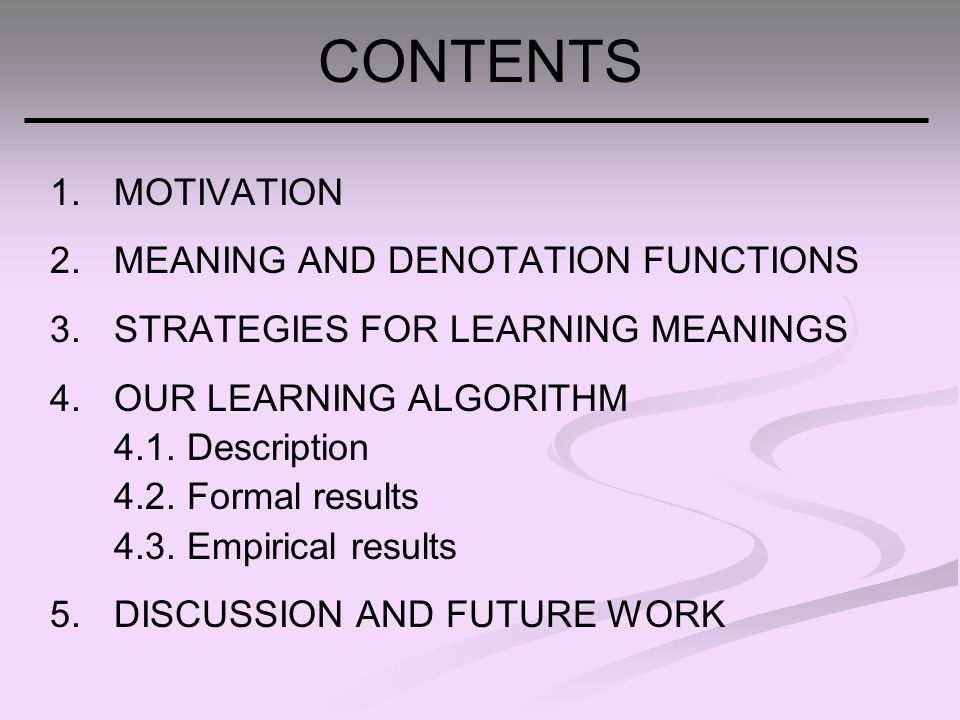 CONTENTS

1. MOTIVATION

2. MEANING AND DENOTATION FUNCTIONS

3. STRATEGIES FOR LEARNING MEANINGS

4. OUR LEARNING ALGORITHM
4.1. Description
4.2. Formal results
4.3. Empirical results

5. DISCUSSION AND FUTURE WORK